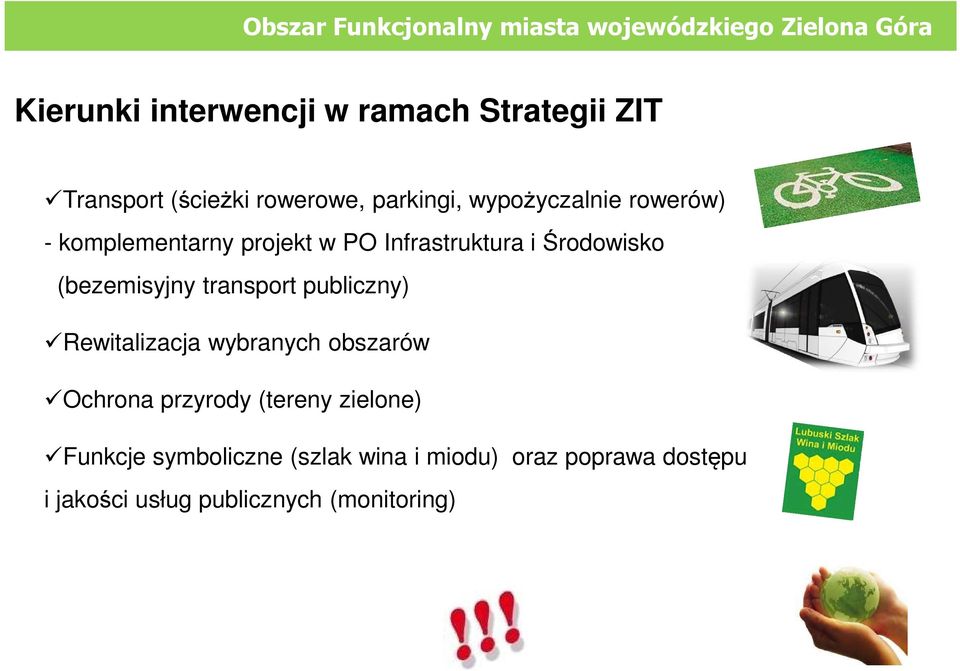 Obszar Funkcjonalny miasta wojewódzkiego Zielona Góra

Kierunki interwencji w ramach Strategii ZIT

✓Transport (ścieżki rowerowe, parkingi, wypożyczalnie rowerów)

- komplementarny projekt w PO Infrastruktura i Środowisko (bezemisyjny transport publiczny)

✓Rewitalizacja wybranych obszarów

✓Ochrona przyrody (tereny zielone)

✓Funkcje symboliczne (szlak wina i miodu) oraz poprawa dostępu i jakości usług publicznych (monitoring)

Lubuski Szlak Wina i Miodu

!!!